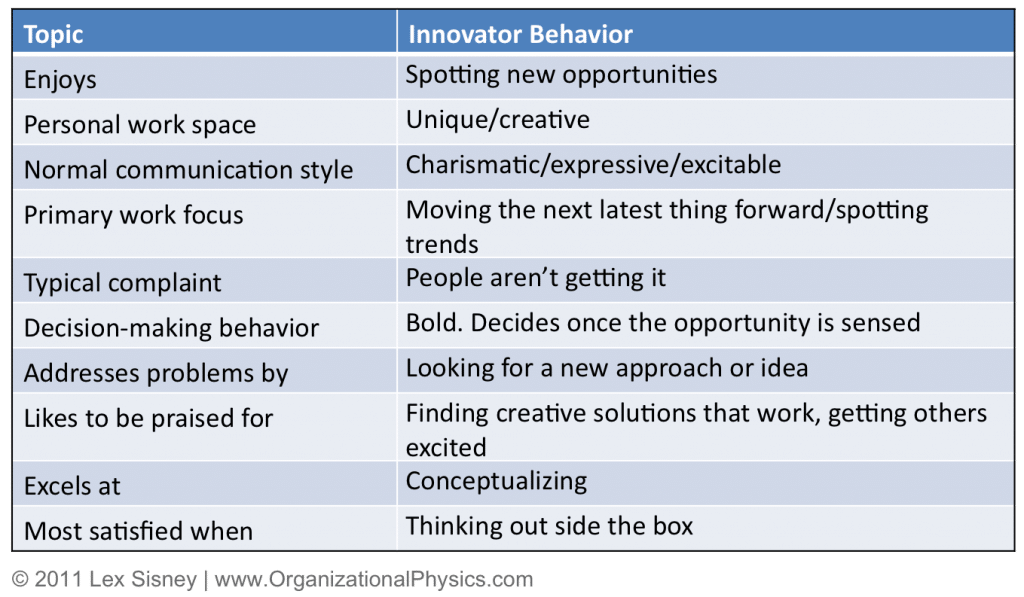 | Topic | Innovator Behavior |
|---|---|
| Enjoys | Spotting new opportunities |
| Personal work space | Unique/creative |
| Normal communication style | Charismatic/expressive/excitable |
| Primary work focus | Moving the next latest thing forward/spotting trends |
| Typical complaint | People aren't getting it |
| Decision-making behavior | Bold. Decides once the opportunity is sensed |
| Addresses problems by | Looking for a new approach or idea |
| Likes to be praised for | Finding creative solutions that work, getting others excited |
| Excels at | Conceptualizing |
| Most satisfied when | Thinking out side the box |

© 2011 Lex Sisney | www.OrganizationalPhysics.com